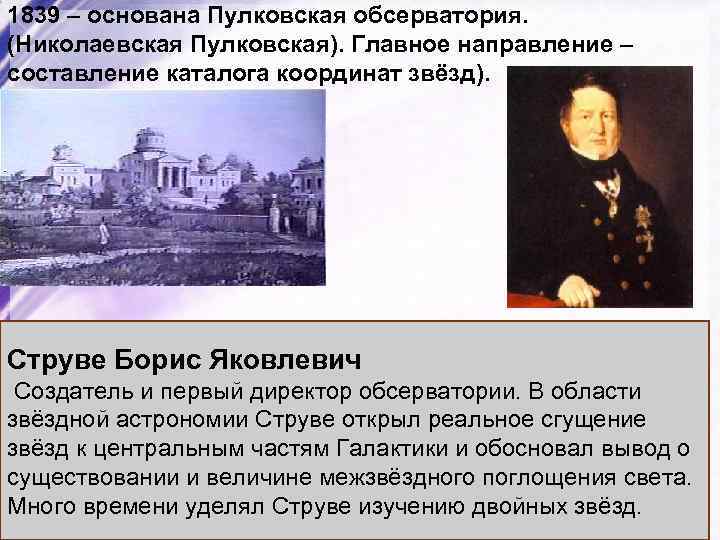 1839 – основана Пулковская обсерватория. (Николаевская Пулковская). Главное направление – составление каталога координат звёзд).

Струве Борис Яковлевич

Создатель и первый директор обсерватории. В области звёздной астрономии Струве открыл реальное сгущение звёзд к центральным частям Галактики и обосновал вывод о существовании и величине межзвёздного поглощения света. Много времени уделял Струве изучению двойных звёзд.